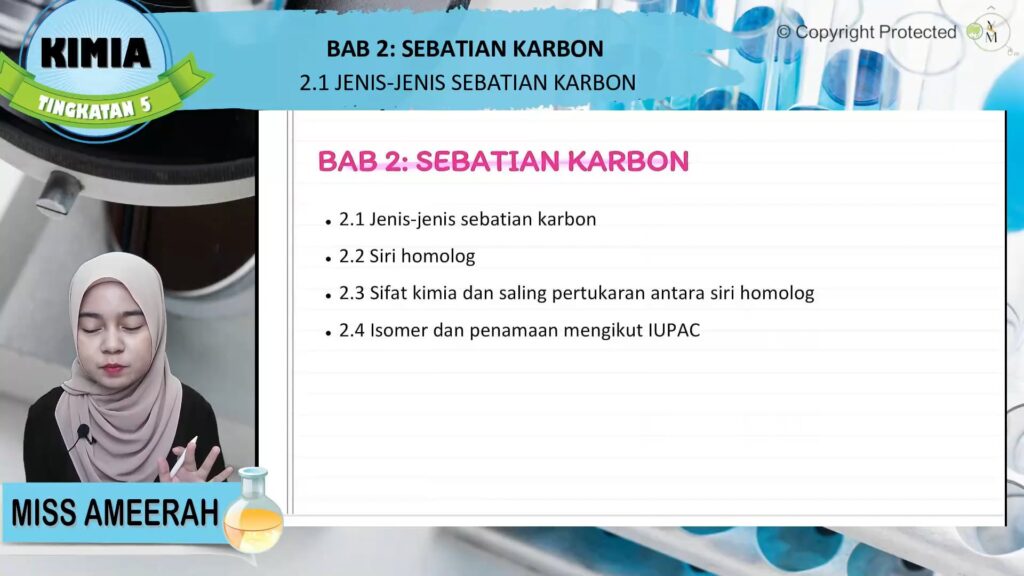 KIMIA
TINGKATAN 5

BAB 2: SEBATIAN KARBON
2.1 JENIS-JENIS SEBATIAN KARBON

© Copyright Protected

BAB 2: SEBATIAN KARBON

• 2.1 Jenis-jenis sebatian karbon
• 2.2 Siri homolog
• 2.3 Sifat kimia dan saling pertukaran antara siri homolog
• 2.4 Isomer dan penamaan mengikut IUPAC

MISS AMEERAH